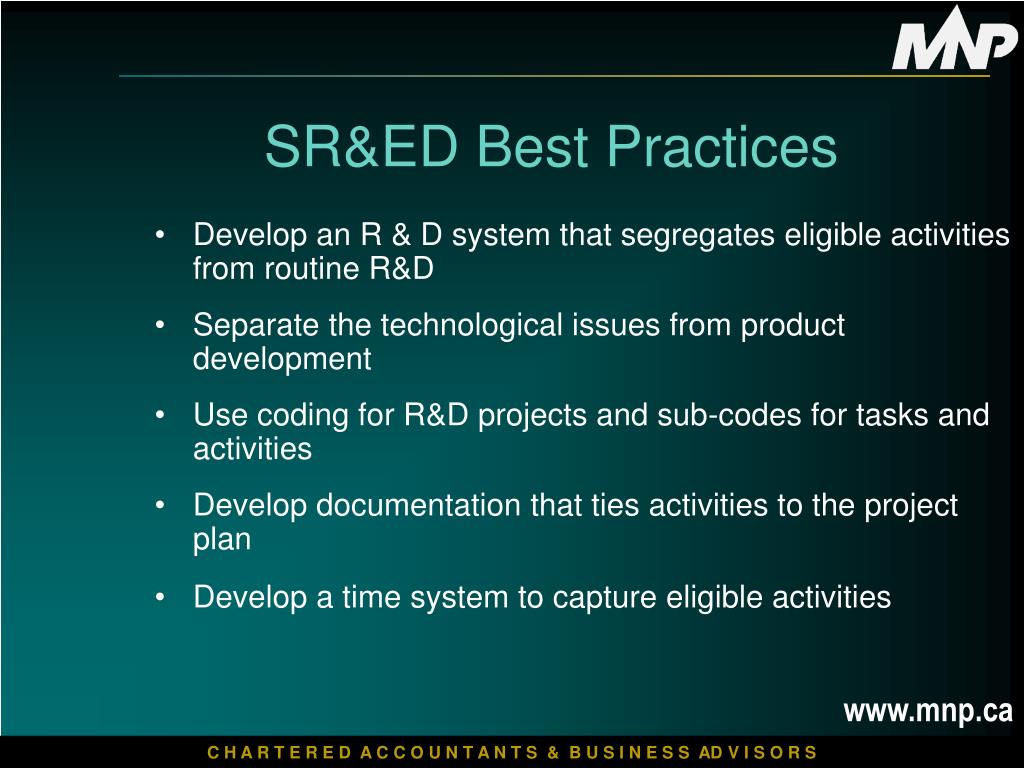 MNP

SR&ED Best Practices

• Develop an R & D system that segregates eligible activities from routine R&D

• Separate the technological issues from product development

• Use coding for R&D projects and sub-codes for tasks and activities

• Develop documentation that ties activities to the project plan

• Develop a time system to capture eligible activities

www.mnp.ca

CHARTERED ACCOUNTANTS & BUSINESS ADVISORS